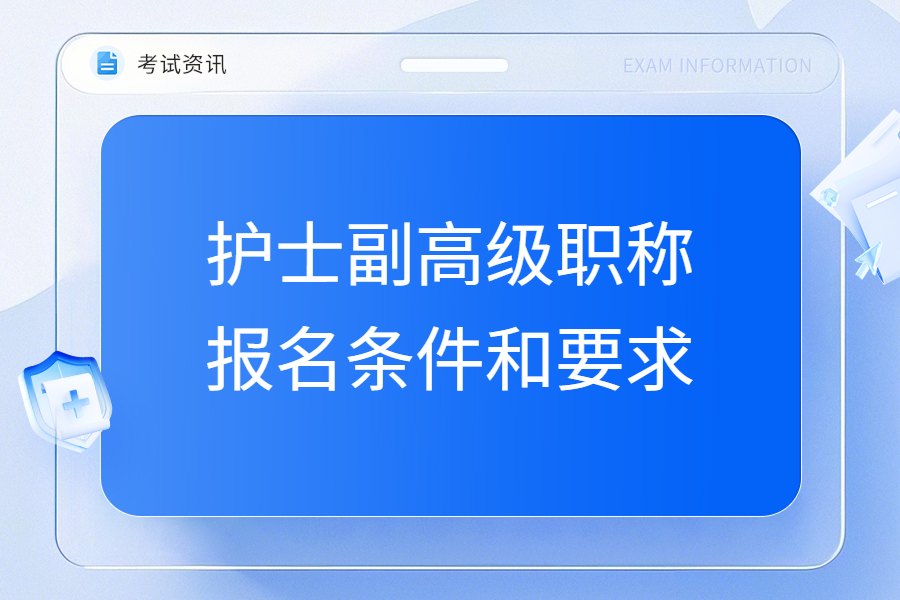 考试资讯

EXAM INFORMATION

护士副高级职称
报名条件和要求